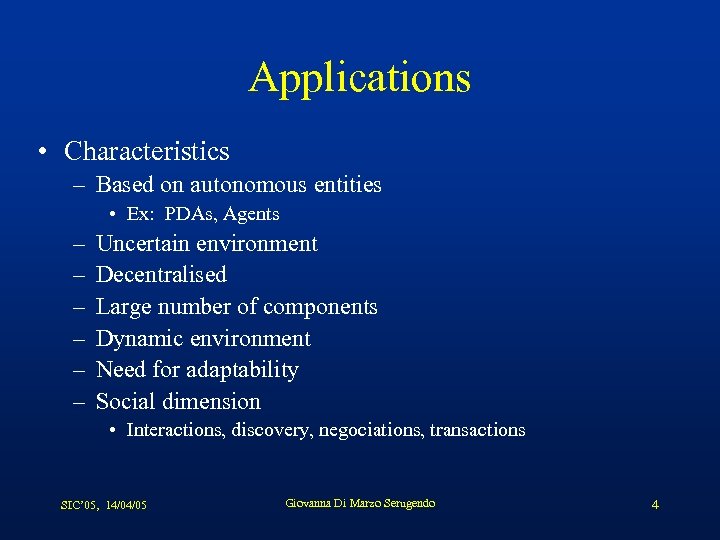 Applications

• Characteristics
– Based on autonomous entities
• Ex: PDAs, Agents
– Uncertain environment
– Decentralised
– Large number of components
– Dynamic environment
– Need for adaptability
– Social dimension
• Interactions, discovery, negociations, transactions

SIC'05, 14/04/05

Giovanna Di Marzo Serugendo

4